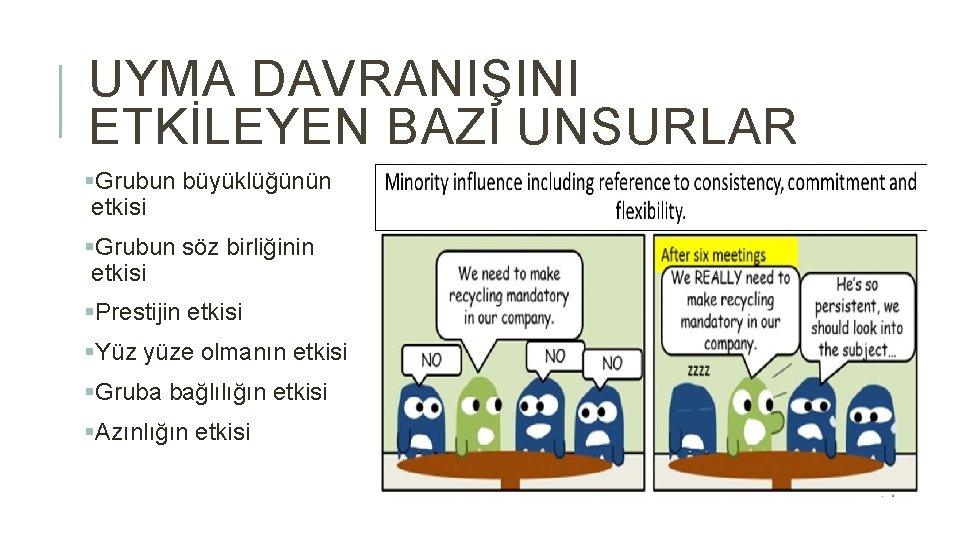 UYMA DAVRANIŞINI ETKİLEYEN BAZI UNSURLAR

▪Grubun büyüklüğünün etkisi
▪Grubun söz birliğinin etkisi
▪Prestijin etkisi
▪Yüz yüze olmanın etkisi
▪Gruba bağlılığın etkisi
▪Azınlığın etkisi

Minority influence including reference to consistency, commitment and flexibility.

We need to make recycling mandatory in our company.

NO

NO

NO

After six meetings

We REALLY need to make recycling mandatory in our company.

He's so persistent, we should look into the subject...

zzzz